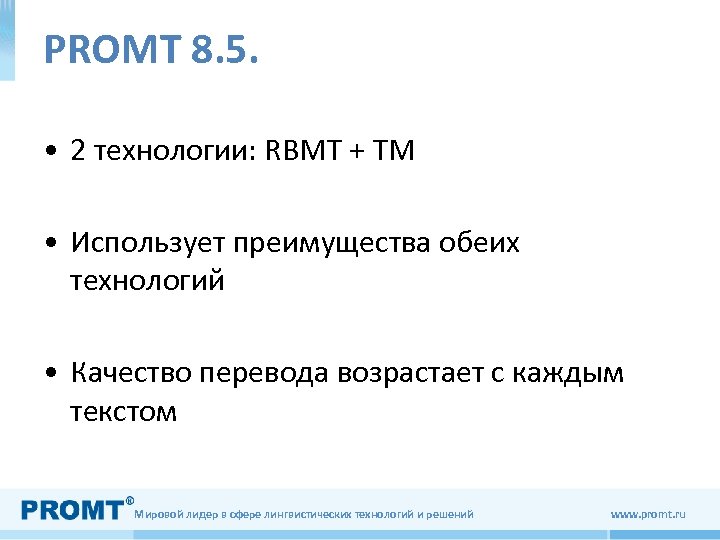 PROMT 8.5.

• 2 технологии: RBMT + TM

• Использует преимущества обеих технологий

• Качество перевода возрастает с каждым текстом

PROMT® Мировой лидер в сфере лингвистических технологий и решений www.promt.ru